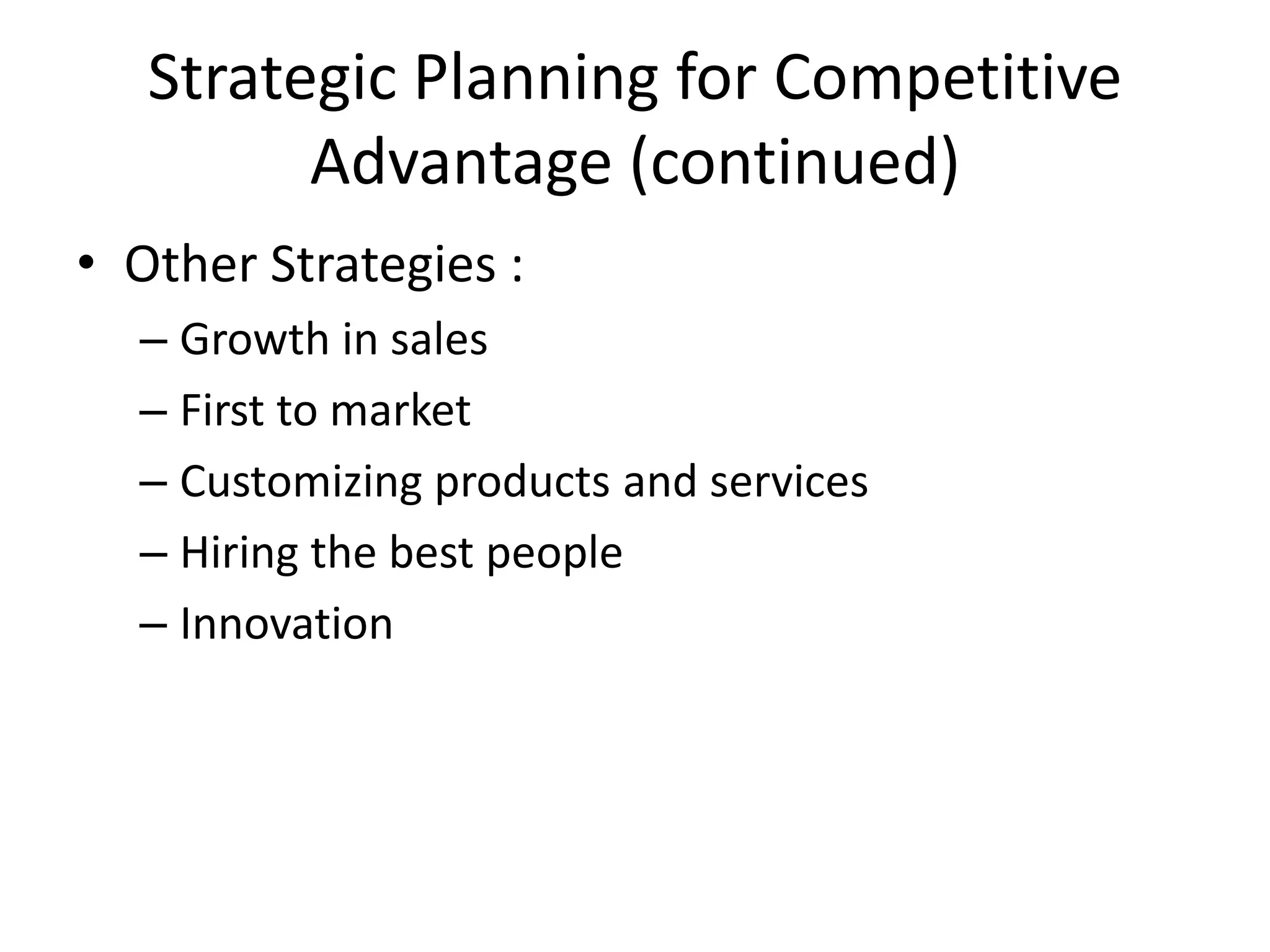 Strategic Planning for Competitive Advantage (continued)

• Other Strategies :
– Growth in sales
– First to market
– Customizing products and services
– Hiring the best people
– Innovation